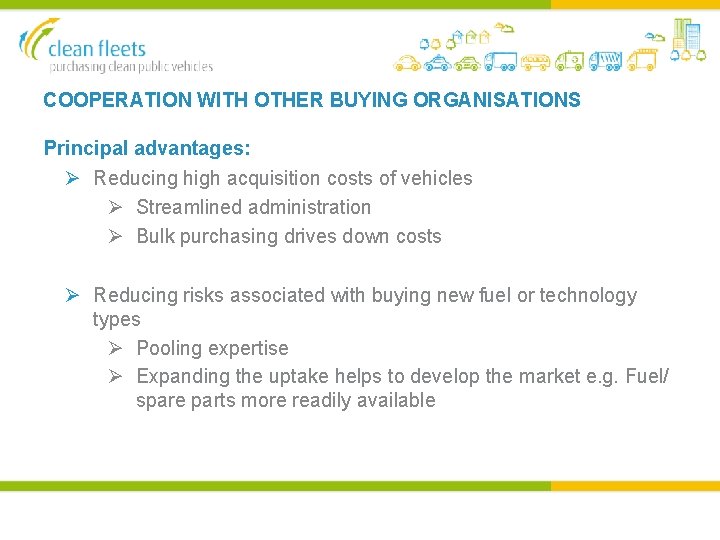 clean fleets
purchasing clean public vehicles

COOPERATION WITH OTHER BUYING ORGANISATIONS

Principal advantages:

➢ Reducing high acquisition costs of vehicles
➢ Streamlined administration
➢ Bulk purchasing drives down costs

➢ Reducing risks associated with buying new fuel or technology types
➢ Pooling expertise
➢ Expanding the uptake helps to develop the market e.g. Fuel/ spare parts more readily available